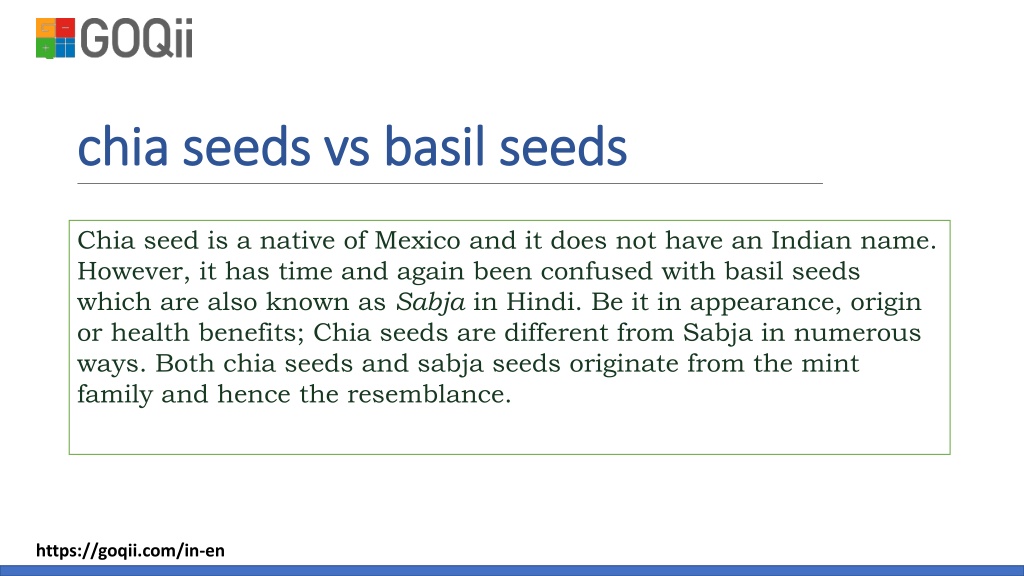 GOQii

chia seeds vs basil seeds

Chia seed is a native of Mexico and it does not have an Indian name. However, it has time and again been confused with basil seeds which are also known as Sabja in Hindi. Be it in appearance, origin or health benefits; Chia seeds are different from Sabja in numerous ways. Both chia seeds and sabja seeds originate from the mint family and hence the resemblance.

https://goqii.com/in-en